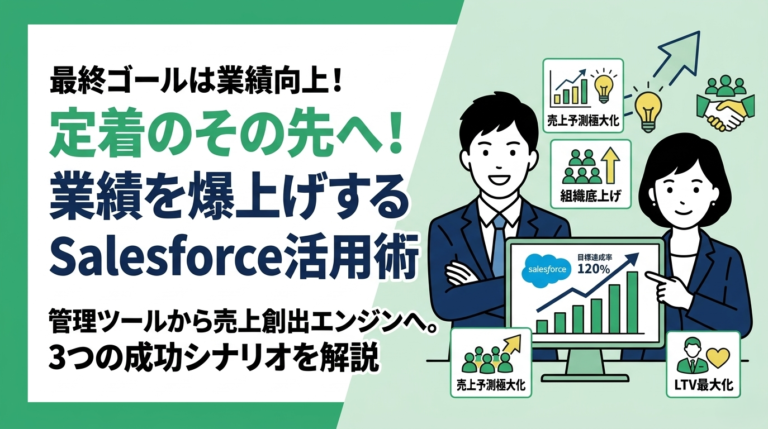 最終ゴールは業績向上!

定着のその先へ!
業績を爆上げする
Salesforce活用術

管理ツールから売上創出エンジンへ。
3つの成功シナリオを解説

売上予測極大化

組織底上げ

salesforce

目標達成率
120%

売上予測極大化

LTV最大化